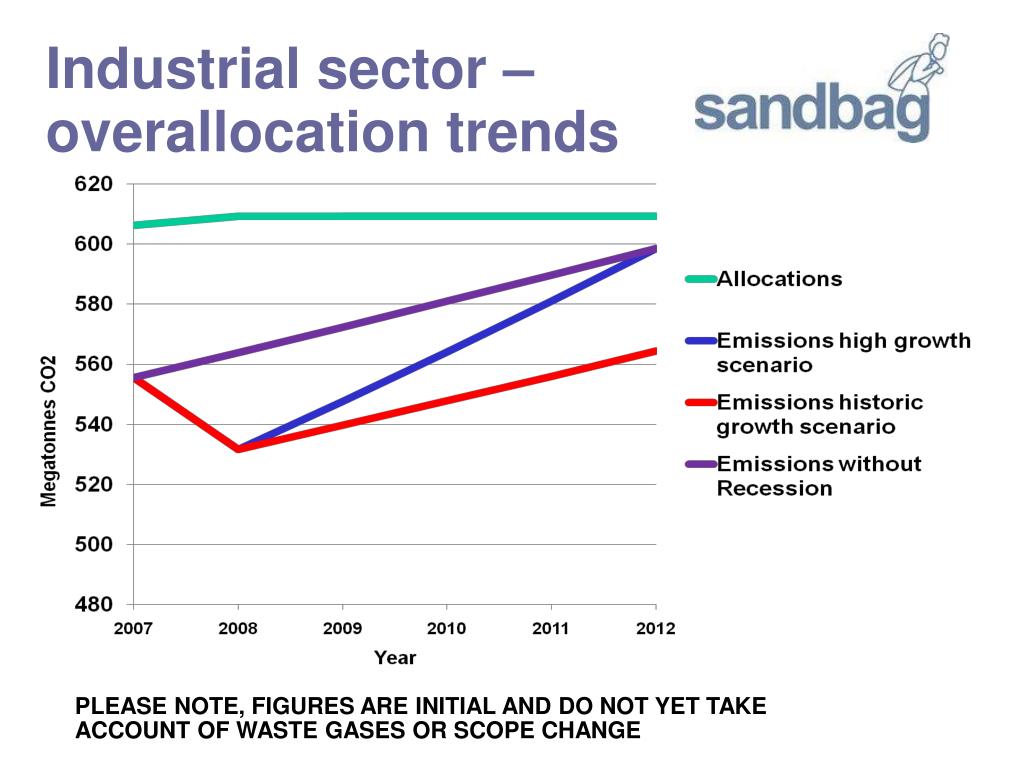 Industrial sector – overallocation trends

sandbag

620
600
580
560
540
520
500
480

Megatonnes CO2

2007
2008
2009
2010
2011
2012

Year

Allocations

Emissions high growth scenario

Emissions historic growth scenario

Emissions without Recession

PLEASE NOTE, FIGURES ARE INITIAL AND DO NOT YET TAKE ACCOUNT OF WASTE GASES OR SCOPE CHANGE